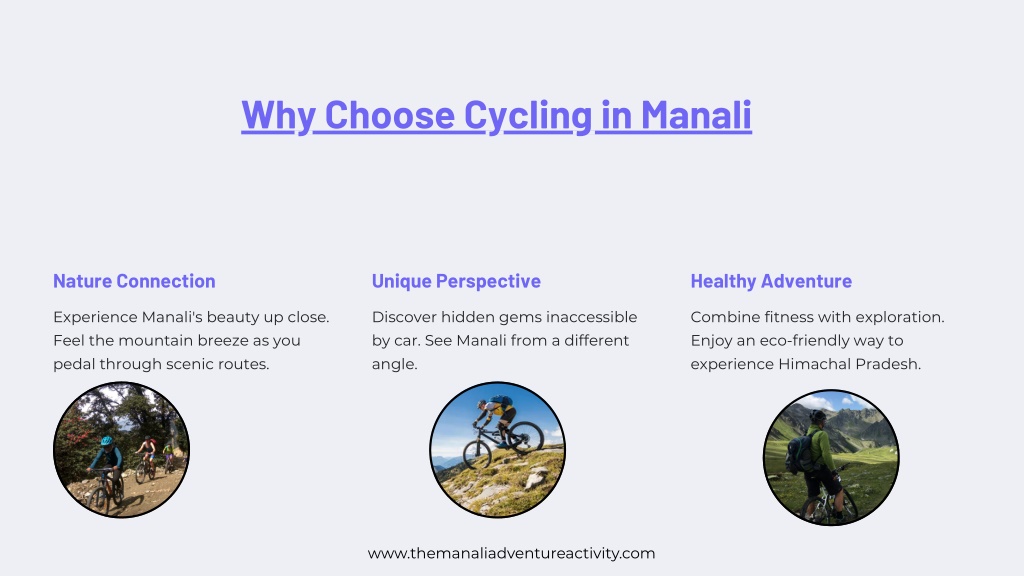 Why Choose Cycling in Manali

Nature Connection

Experience Manali's beauty up close. Feel the mountain breeze as you pedal through scenic routes.

Unique Perspective

Discover hidden gems inaccessible by car. See Manali from a different angle.

Healthy Adventure

Combine fitness with exploration. Enjoy an eco-friendly way to experience Himachal Pradesh.

www.themanaliadventureactivity.com